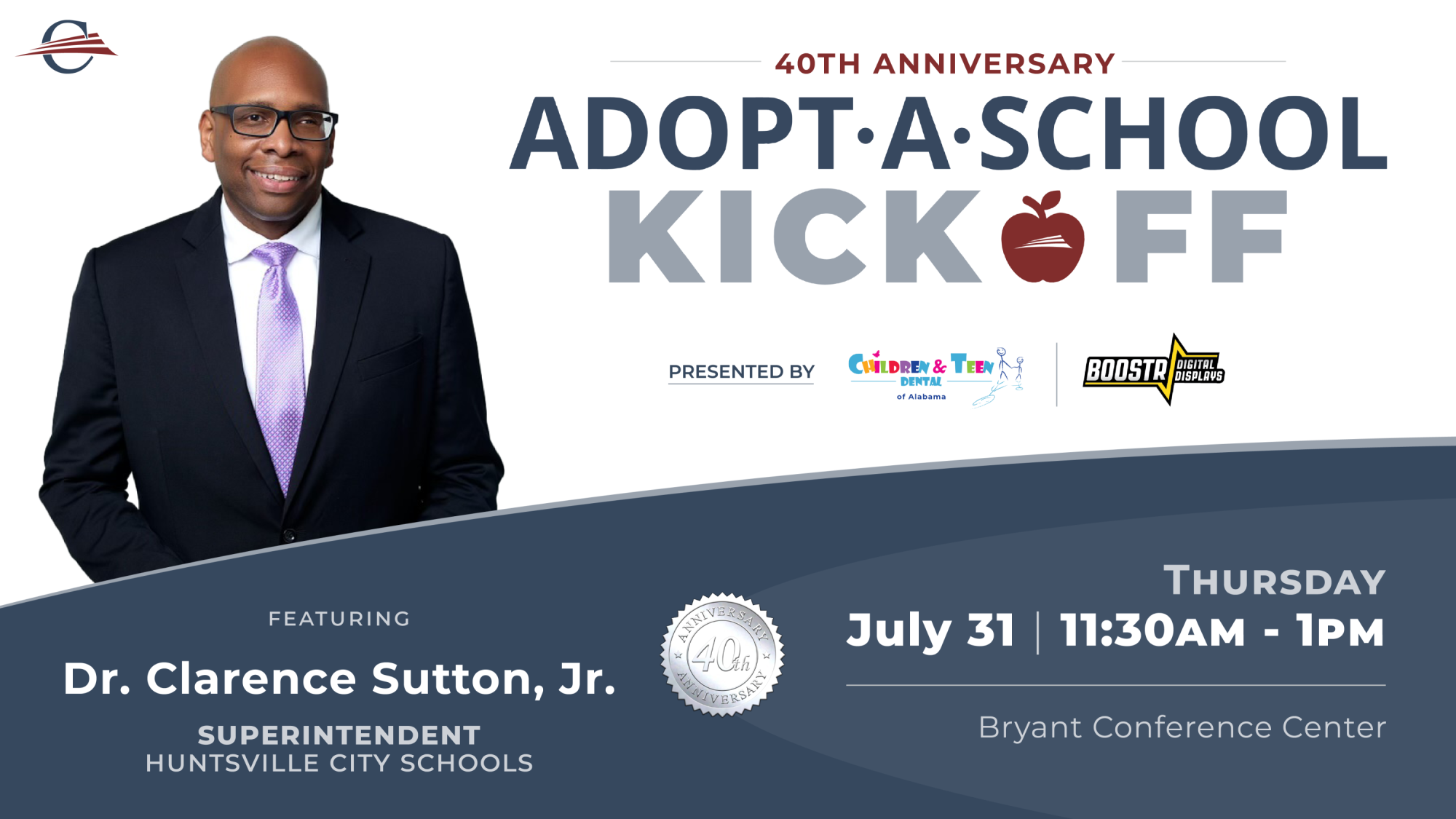 40TH ANNIVERSARY

ADOPT·A·SCHOOL
KICKOFF

PRESENTED BY

CHILDREN & TEEN DENTAL of Alabama

BOOSTR DIGITAL DISPLAYS

FEATURING

Dr. Clarence Sutton, Jr.

SUPERINTENDENT
HUNTSVILLE CITY SCHOOLS

ANNIVERSARY 40th ANNIVERSARY

THURSDAY
July 31 | 11:30AM - 1PM

Bryant Conference Center